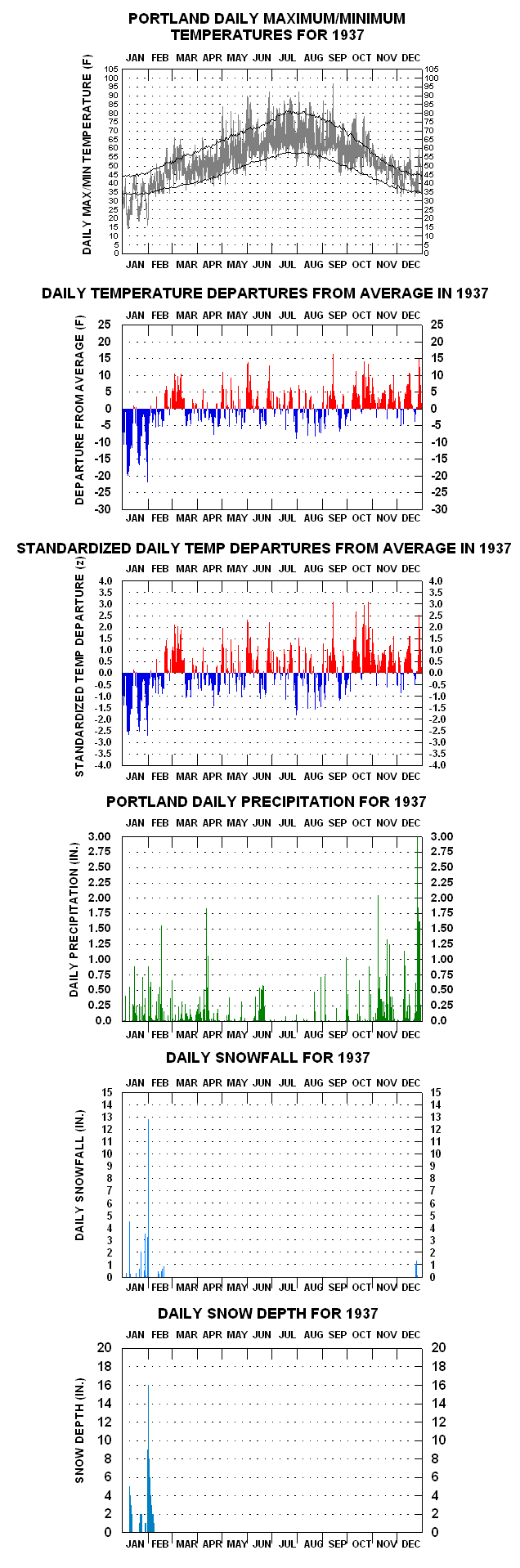 PORTLAND DAILY MAXIMUM/MINIMUM TEMPERATURES FOR 1937

DAILY MAX/MIN TEMPERATURE (F)

105 100 95 90 85 80 75 70 65 60 55 50 45 40 35 30 25 20 15 10 5 0

105 100 95 90 85 80 75 70 65 60 55 50 45 40 35 30 25 20 15 10 5 0

JAN FEB MAR APR MAY JUN JUL AUG SEP OCT NOV DEC

DAILY TEMPERATURE DEPARTURES FROM AVERAGE IN 1937

JAN FEB MAR APR MAY JUN JUL AUG SEP OCT NOV DEC

DEPARTURE FROM AVERAGE (F)

25 20 15 10 5 0 -5 -10 -15 -20 -25 -30

25 20 15 10 5 0 -5 -10 -15 -20 -25 -30

JAN FEB MAR APR MAY JUN JUL AUG SEP OCT NOV DEC

STANDARDIZED DAILY TEMP DEPARTURES FROM AVERAGE IN 1937

JAN FEB MAR APR MAY JUN JUL AUG SEP OCT NOV DEC

STANDARDIZED TEMP DEPARTURE (z)

4.0 3.5 3.0 2.5 2.0 1.5 1.0 0.5 0.0 -0.5 -1.0 -1.5 -2.0 -2.5 -3.0 -3.5 -4.0

4.0 3.5 3.0 2.5 2.0 1.5 1.0 0.5 0.0 -0.5 -1.0 -1.5 -2.0 -2.5 -3.0 -3.5 -4.0

JAN FEB MAR APR MAY JUN JUL AUG SEP OCT NOV DEC

PORTLAND DAILY PRECIPITATION FOR 1937

JAN FEB MAR APR MAY JUN JUL AUG SEP OCT NOV DEC

DAILY PRECIPITATION (IN.)

3.00 2.75 2.50 2.25 2.00 1.75 1.50 1.25 1.00 0.75 0.50 0.25 0.0

3.00 2.75 2.50 2.25 2.00 1.75 1.50 1.25 1.00 0.75 0.50 0.25 0.0

JAN FEB MAR APR MAY JUN JUL AUG SEP OCT NOV DEC

DAILY SNOWFALL FOR 1937

JAN FEB MAR APR MAY JUN JUL AUG SEP OCT NOV DEC

DAILY SNOWFALL (IN.)

15 14 13 12 11 10 9 8 7 6 5 4 3 2 1 0

15 14 13 12 11 10 9 8 7 6 5 4 3 2 1 0

JAN FEB MAR APR MAY JUN JUL AUG SEP OCT NOV DEC

DAILY SNOW DEPTH FOR 1937

JAN FEB MAR APR MAY JUN JUL AUG SEP OCT NOV DEC

SNOW DEPTH (IN.)

20 18 16 14 12 10 8 6 4 2 0

20 18 16 14 12 10 8 6 4 2 0

JAN FEB MAR APR MAY JUN JUL AUG SEP OCT NOV DEC